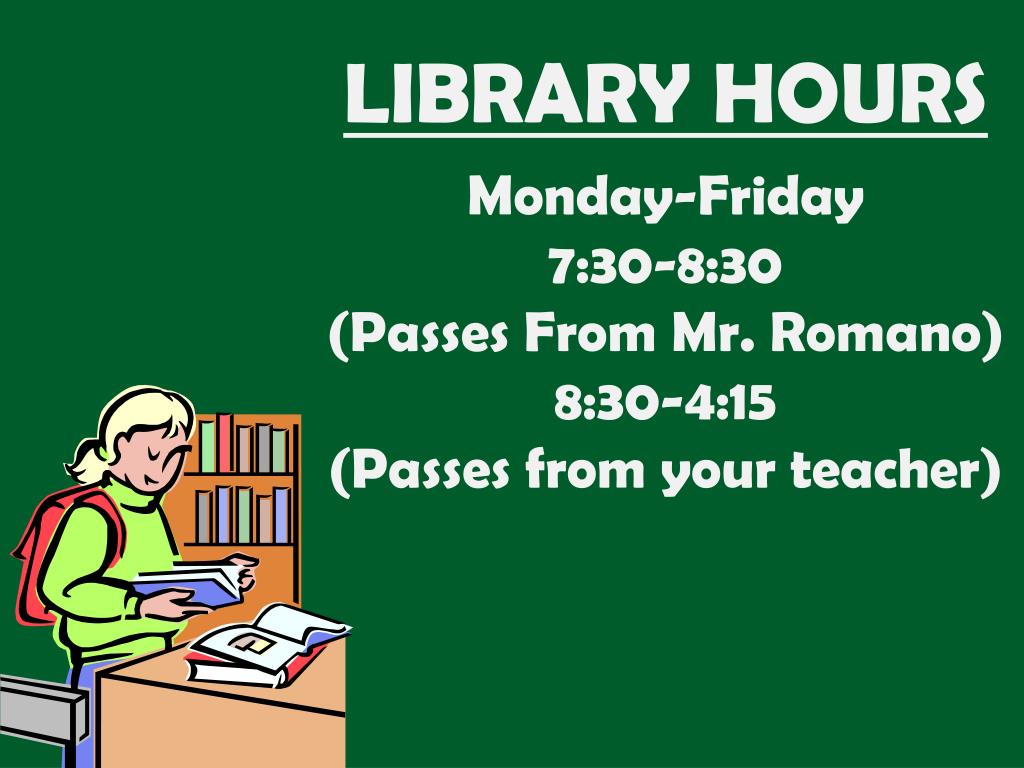 LIBRARY HOURS

Monday-Friday
7:30-8:30
(Passes From Mr. Romano)
8:30-4:15
(Passes from your teacher)